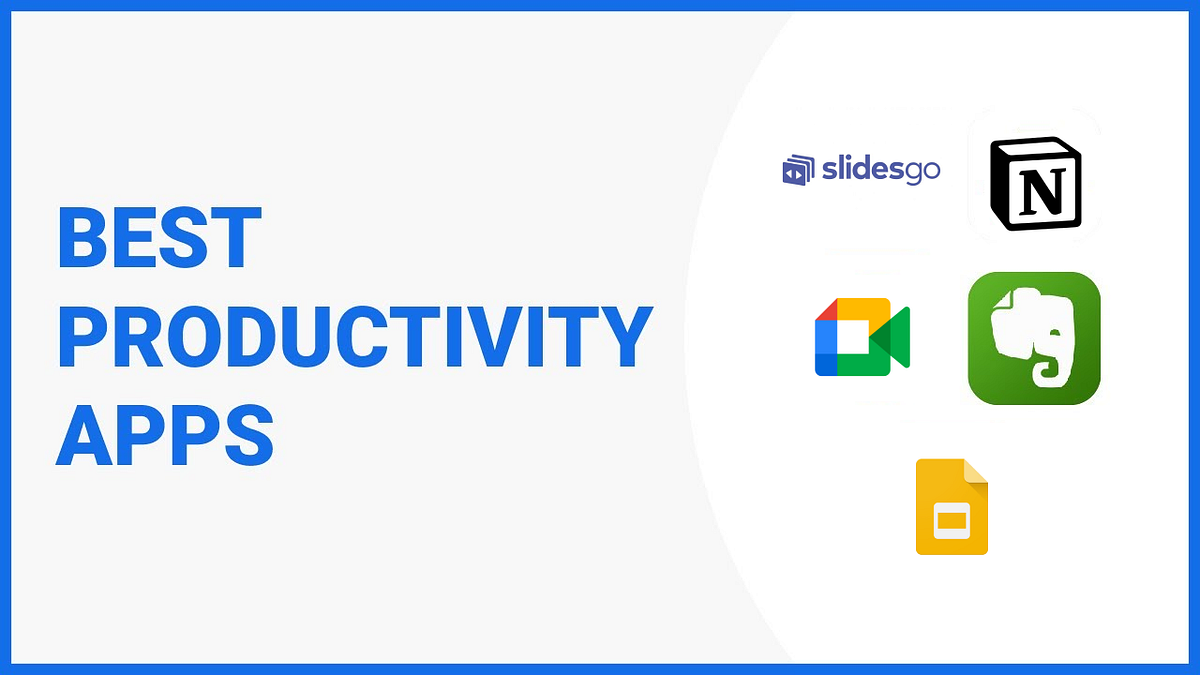 BEST
PRODUCTIVITY
APPS

slidesgo

N